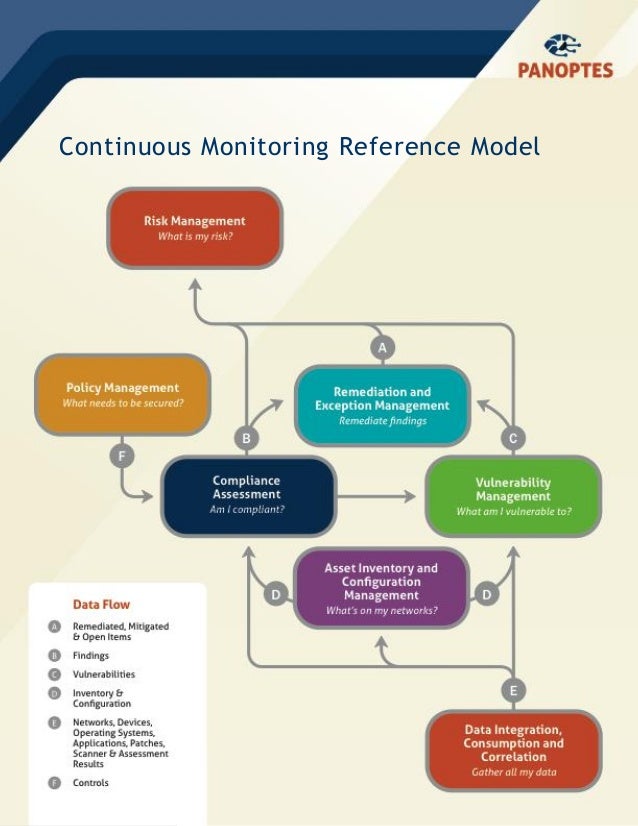 PANOPTES

Continuous Monitoring Reference Model

Risk Management
What is my risk?

A

Policy Management
What needs to be secured?

Remediation and Exception Management
Remediate findings

B

C

F

Compliance Assessment
Am I compliant?

Vulnerability Management
What am I vulnerable to?

D

Asset Inventory and Configuration Management
What's on my networks?

D

E

Data Integration, Consumption and Correlation
Gather all my data

Data Flow

A Remediated, Mitigated & Open Items

B Findings

C Vulnerabilities

D Inventory & Configuration

E Networks, Devices, Operating Systems, Applications, Patches, Scanner & Assessment Results

F Controls